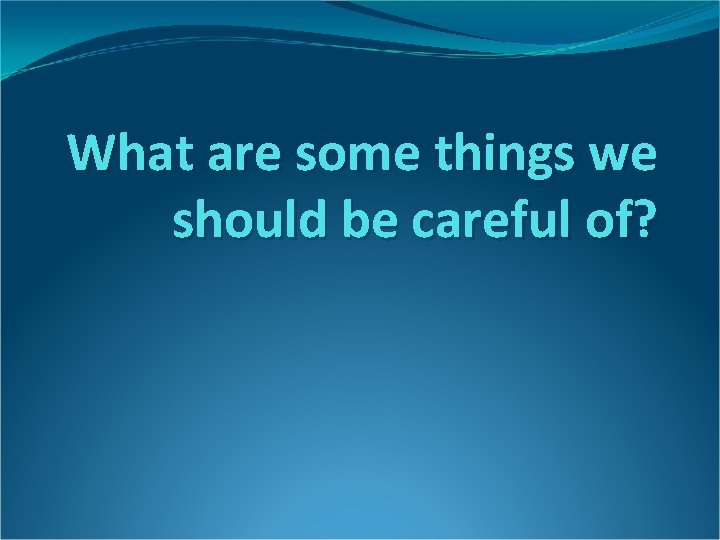 What are some things we should be careful of?